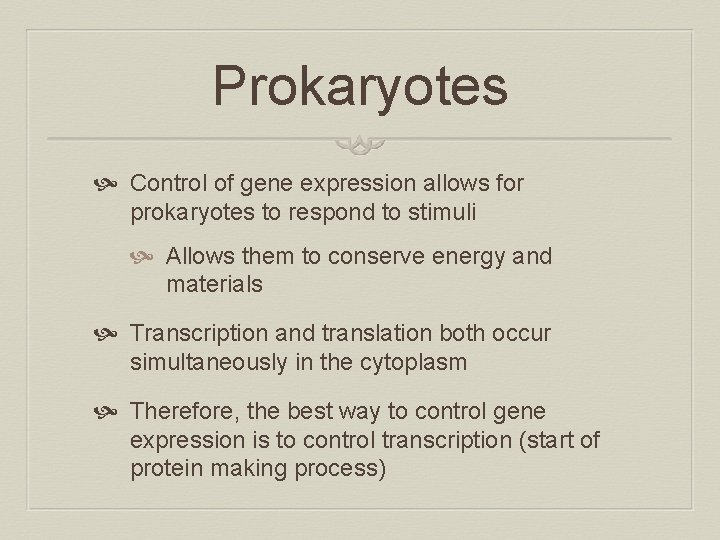 Prokaryotes

Control of gene expression allows for prokaryotes to respond to stimuli

Allows them to conserve energy and materials

Transcription and translation both occur simultaneously in the cytoplasm

Therefore, the best way to control gene expression is to control transcription (start of protein making process)